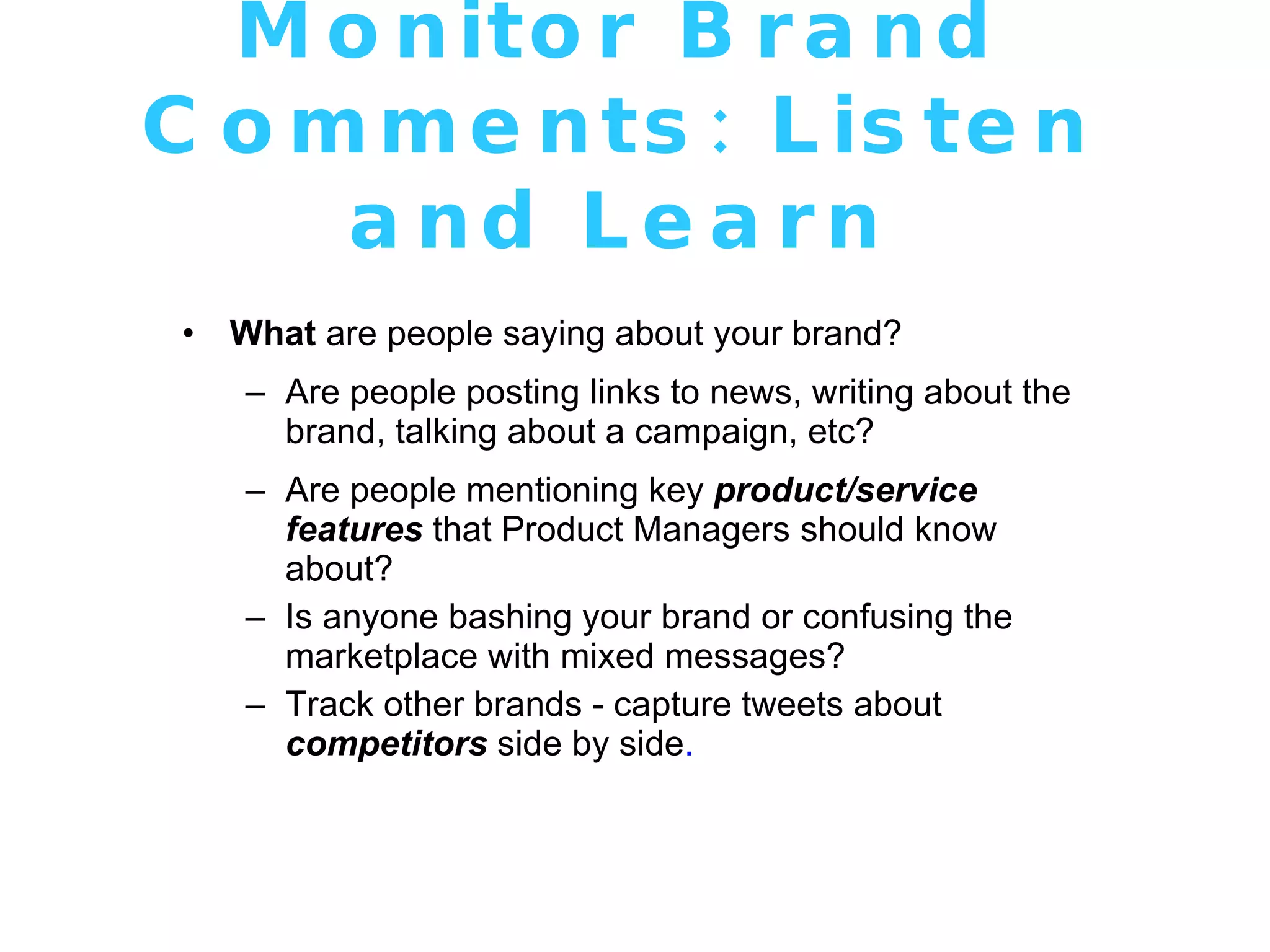 Monitor Brand Comments: Listen and Learn

• What are people saying about your brand?
– Are people posting links to news, writing about the brand, talking about a campaign, etc?
– Are people mentioning key product/service features that Product Managers should know about?
– Is anyone bashing your brand or confusing the marketplace with mixed messages?
– Track other brands - capture tweets about competitors side by side.